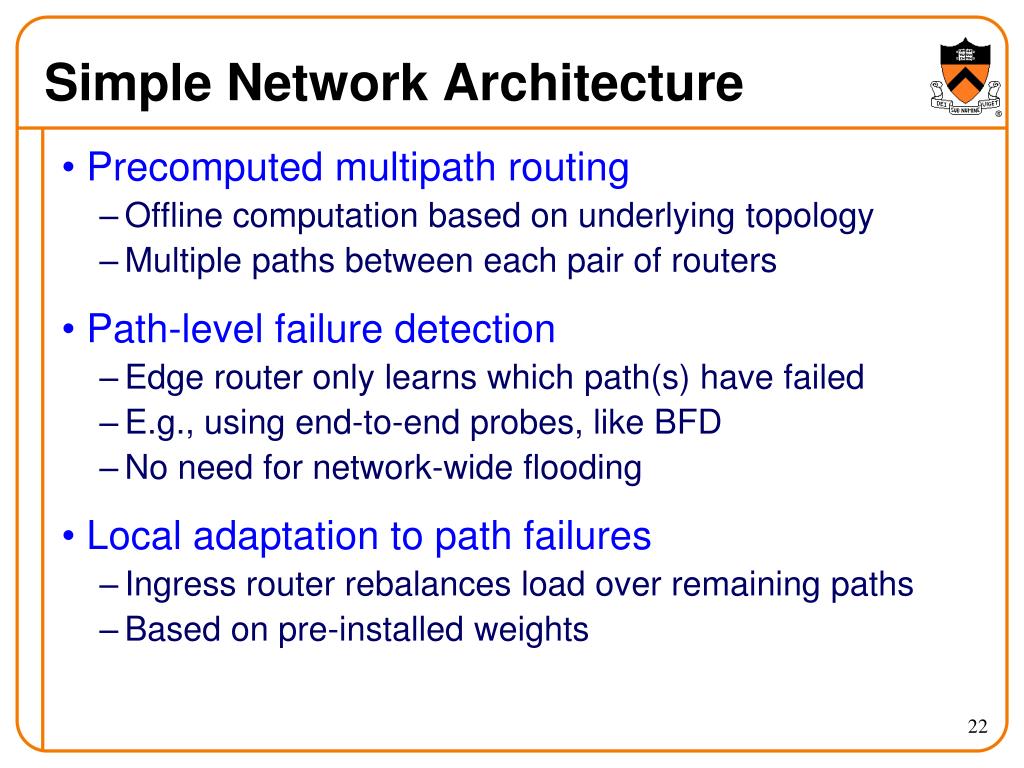 Simple Network Architecture

DEI SUB NUMINE VIGET

• Precomputed multipath routing
– Offline computation based on underlying topology
– Multiple paths between each pair of routers

• Path-level failure detection
– Edge router only learns which path(s) have failed
– E.g., using end-to-end probes, like BFD
– No need for network-wide flooding

• Local adaptation to path failures
– Ingress router rebalances load over remaining paths
– Based on pre-installed weights

22